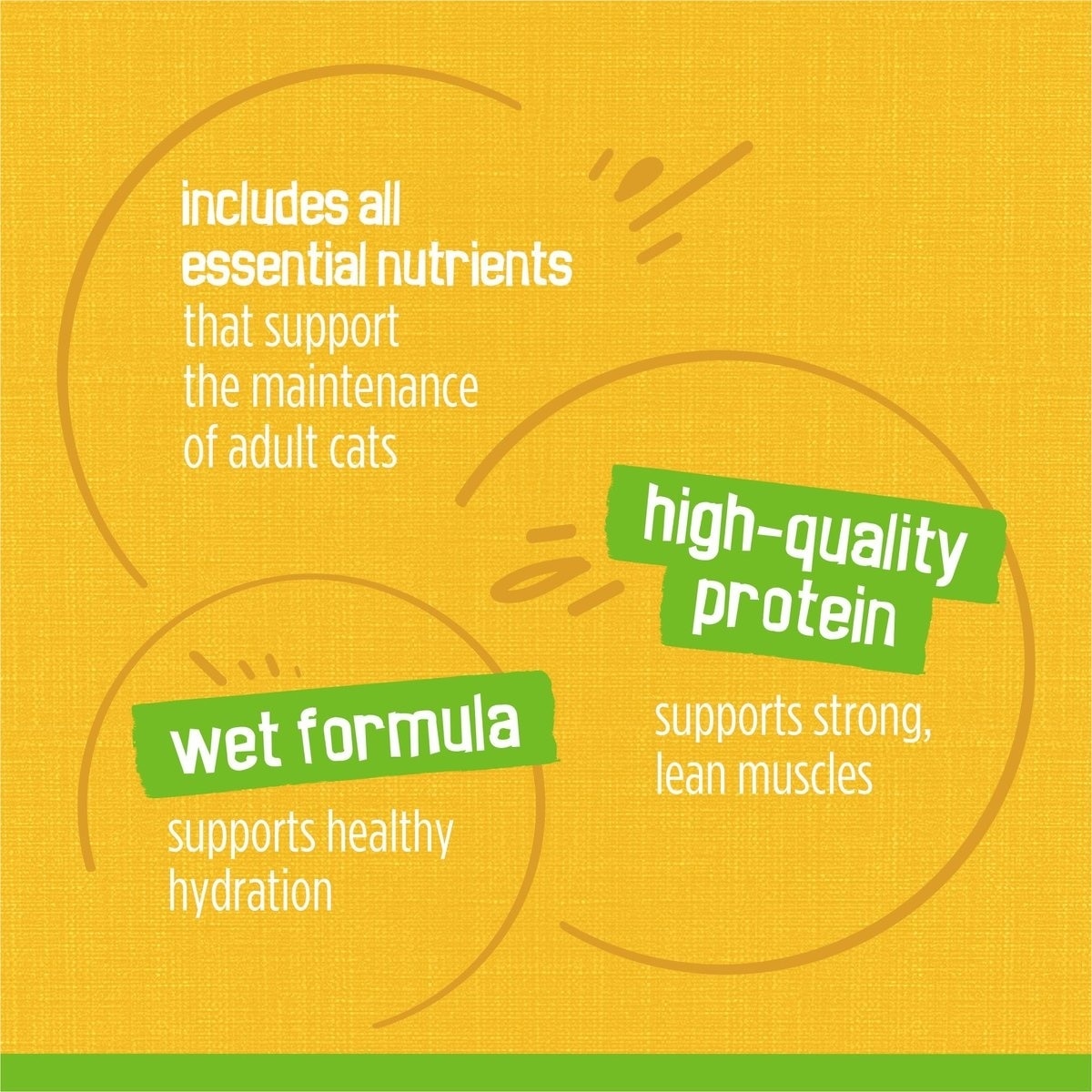 includes all essential nutrients that support the maintenance of adult cats

high-quality protein

supports strong, lean muscles

wet formula

supports healthy hydration